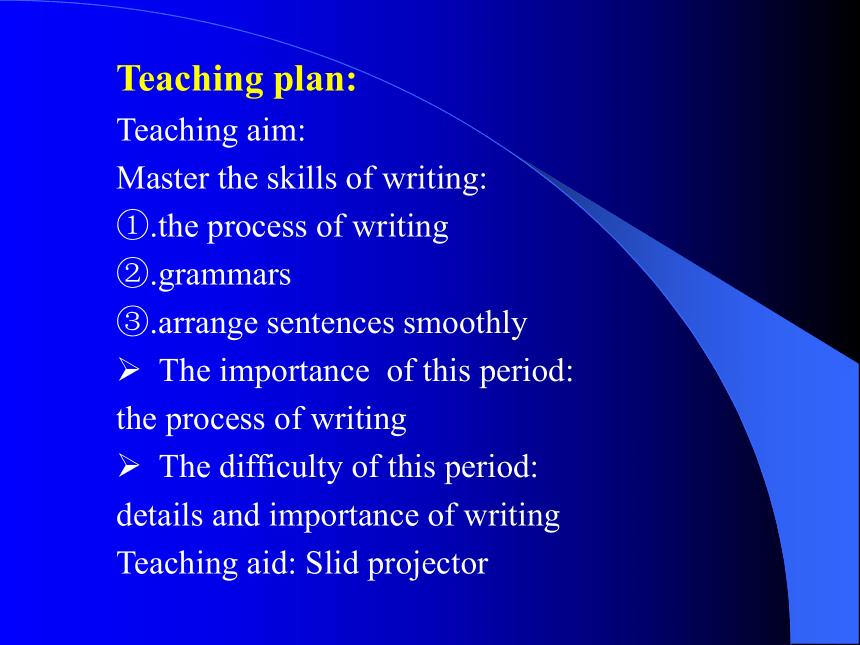 Teaching plan:
Teaching aim:
Master the skills of writing:
①.the process of writing
②.grammars
③.arrange sentences smoothly
➢ The importance of this period:
the process of writing
➢ The difficulty of this period:
details and importance of writing
Teaching aid: Slid projector